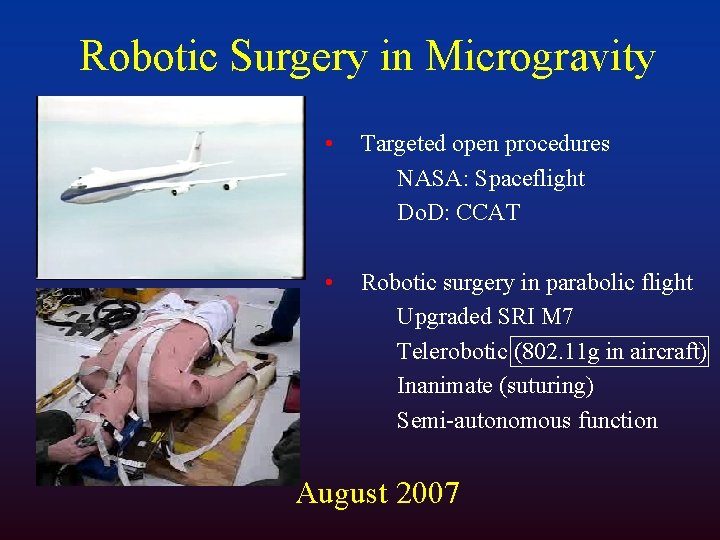 Robotic Surgery in Microgravity

• Targeted open procedures
NASA: Spaceflight
DoD: CCAT

• Robotic surgery in parabolic flight
Upgraded SRI M7
Telerobotic (802.11g in aircraft)
Inanimate (suturing)
Semi-autonomous function

August 2007